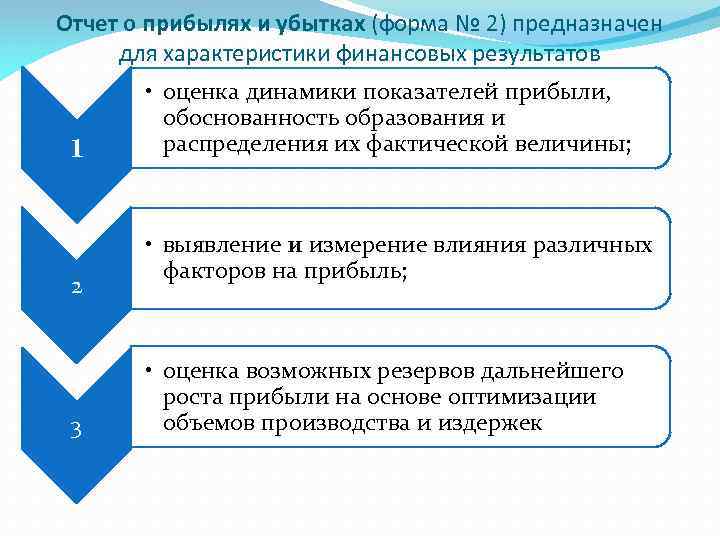 Отчет о прибылях и убытках (форма № 2) предназначен для характеристики финансовых результатов

1

• оценка динамики показателей прибыли, обоснованность образования и распределения их фактической величины;

2

• выявление и измерение влияния различных факторов на прибыль;

3

• оценка возможных резервов дальнейшего роста прибыли на основе оптимизации объемов производства и издержек